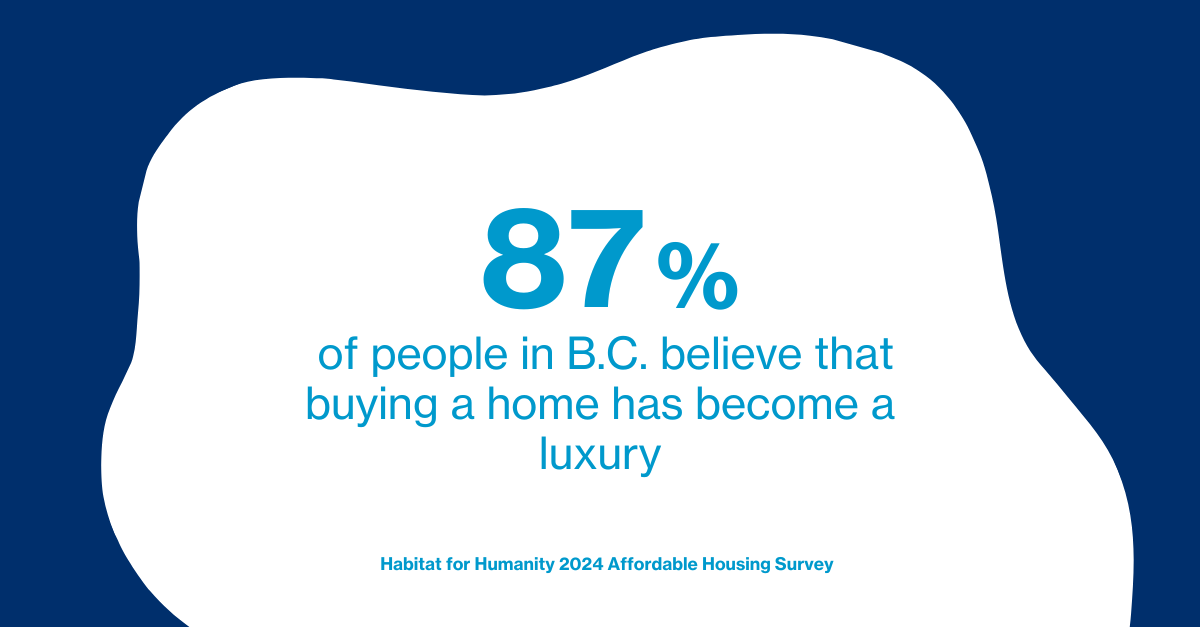 87%

of people in B.C. believe that buying a home has become a luxury

Habitat for Humanity 2024 Affordable Housing Survey